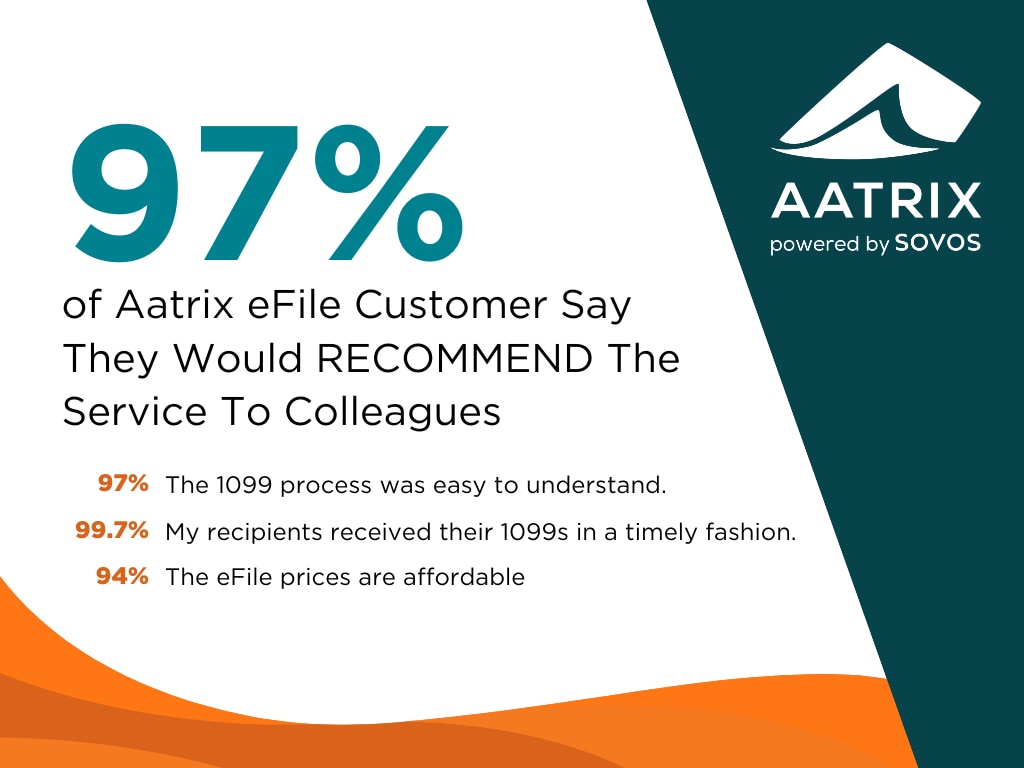 97%

of Aatrix eFile Customer Say They Would RECOMMEND The Service To Colleagues

97% The 1099 process was easy to understand.

99.7% My recipients received their 1099s in a timely fashion.

94% The eFile prices are affordable

AATRIX
powered by SOVOS